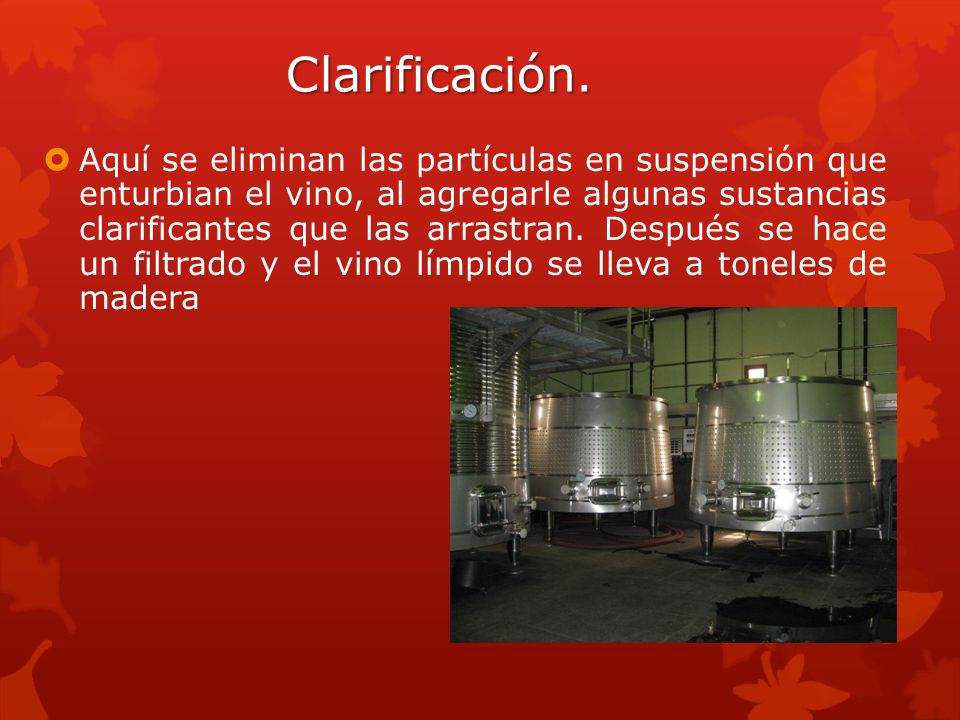 Clarificación.

Aquí se eliminan las partículas en suspensión que enturbian el vino, al agregarle algunas sustancias clarificantes que las arrastran. Después se hace un filtrado y el vino límpido se lleva a toneles de madera